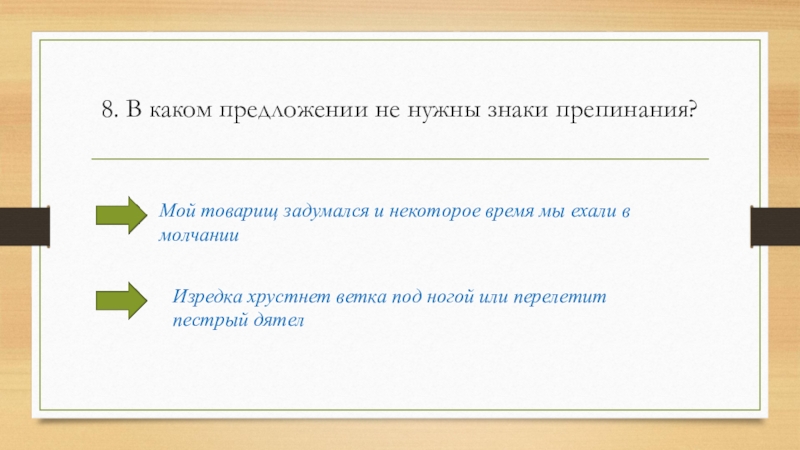 8. В каком предложении не нужны знаки препинания?

Мой товарищ задумался и некоторое время мы ехали в молчании

Изредка хрустнет ветка под ногой или перелетит пестрый дятел